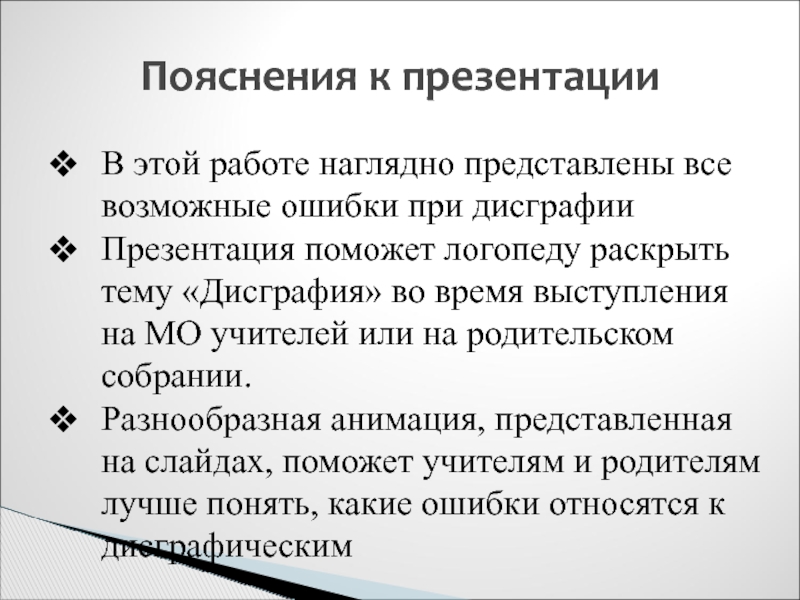 Пояснения к презентации

❖ В этой работе наглядно представлены все возможные ошибки при дисграфии
❖ Презентация поможет логопеду раскрыть тему «Дисграфия» во время выступления на МО учителей или на родительском собрании.
❖ Разнообразная анимация, представленная на слайдах, поможет учителям и родителям лучше понять, какие ошибки относятся к дисграфическим